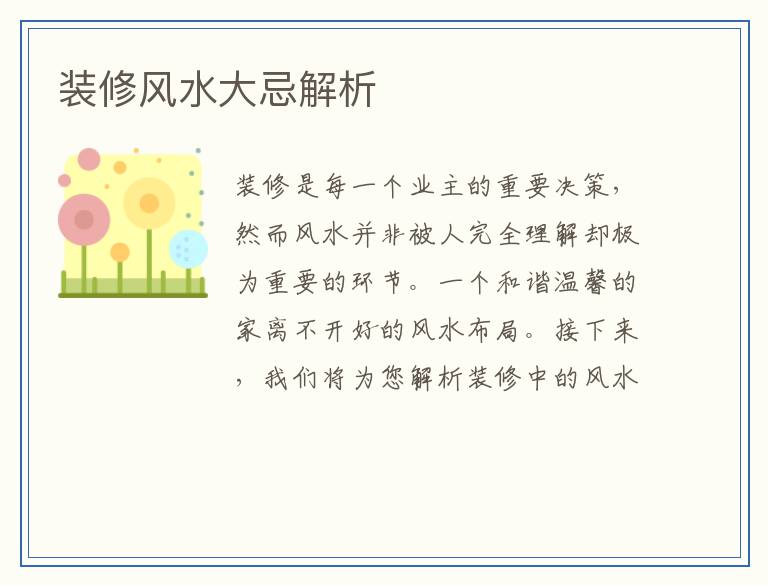 装修风水大忌解析

装修是每一个业主的重要决策，然而风水并非被人完全理解却极为重要的环节。一个和谐温馨的家离不开好的风水布局。接下来，我们将为您解析装修中的风水